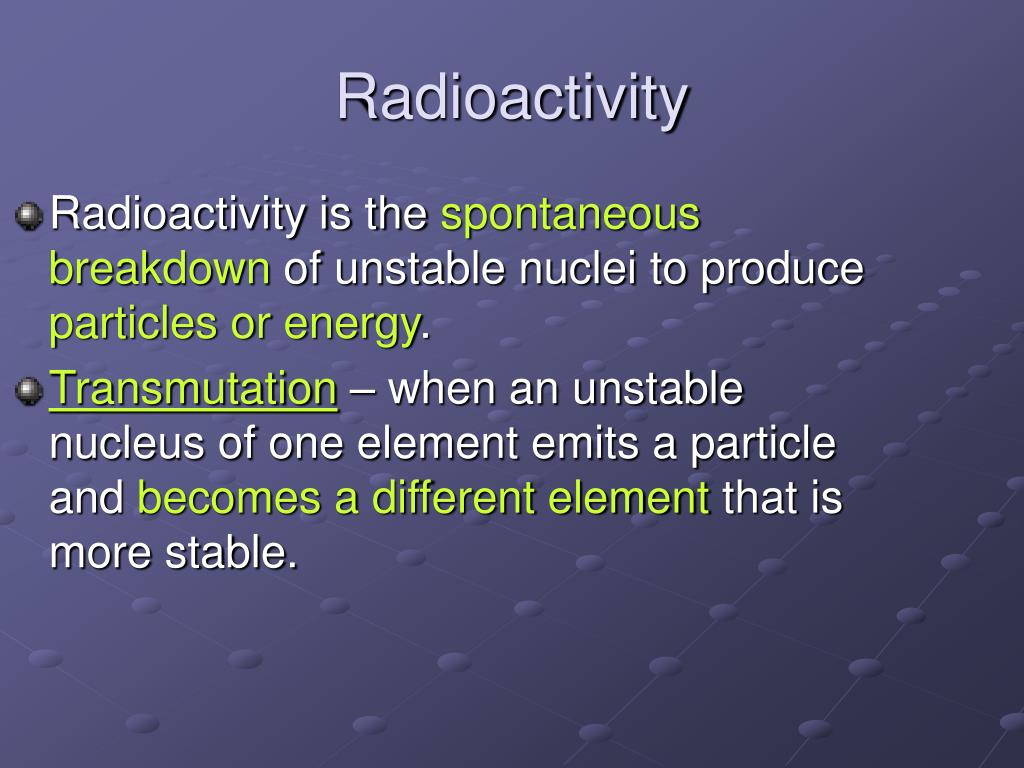 Radioactivity

Radioactivity is the spontaneous breakdown of unstable nuclei to produce particles or energy.

Transmutation – when an unstable nucleus of one element emits a particle and becomes a different element that is more stable.